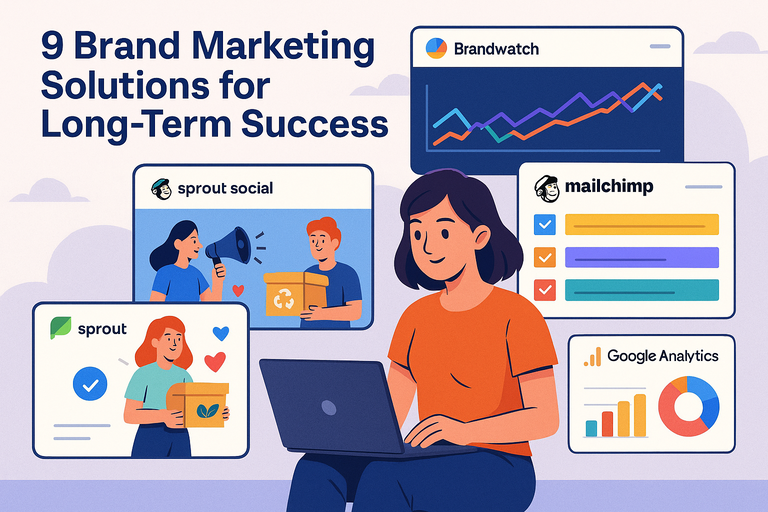 9 Brand Marketing Solutions for Long-Term Success

Brandwatch

sprout social

mailchimp

sprout

Google Analytics